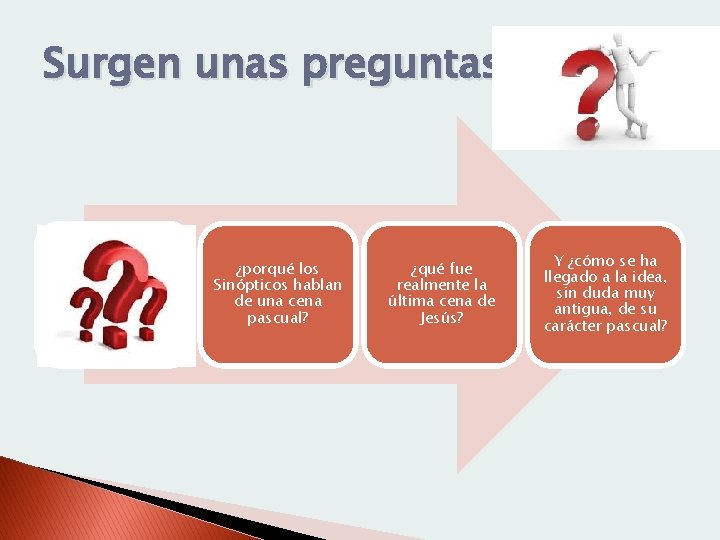 Surgen unas preguntas

¿porqué los Sinópticos hablan de una cena pascual?

¿qué fue realmente la última cena de Jesús?

Y ¿cómo se ha llegado a la idea, sin duda muy antigua, de su carácter pascual?